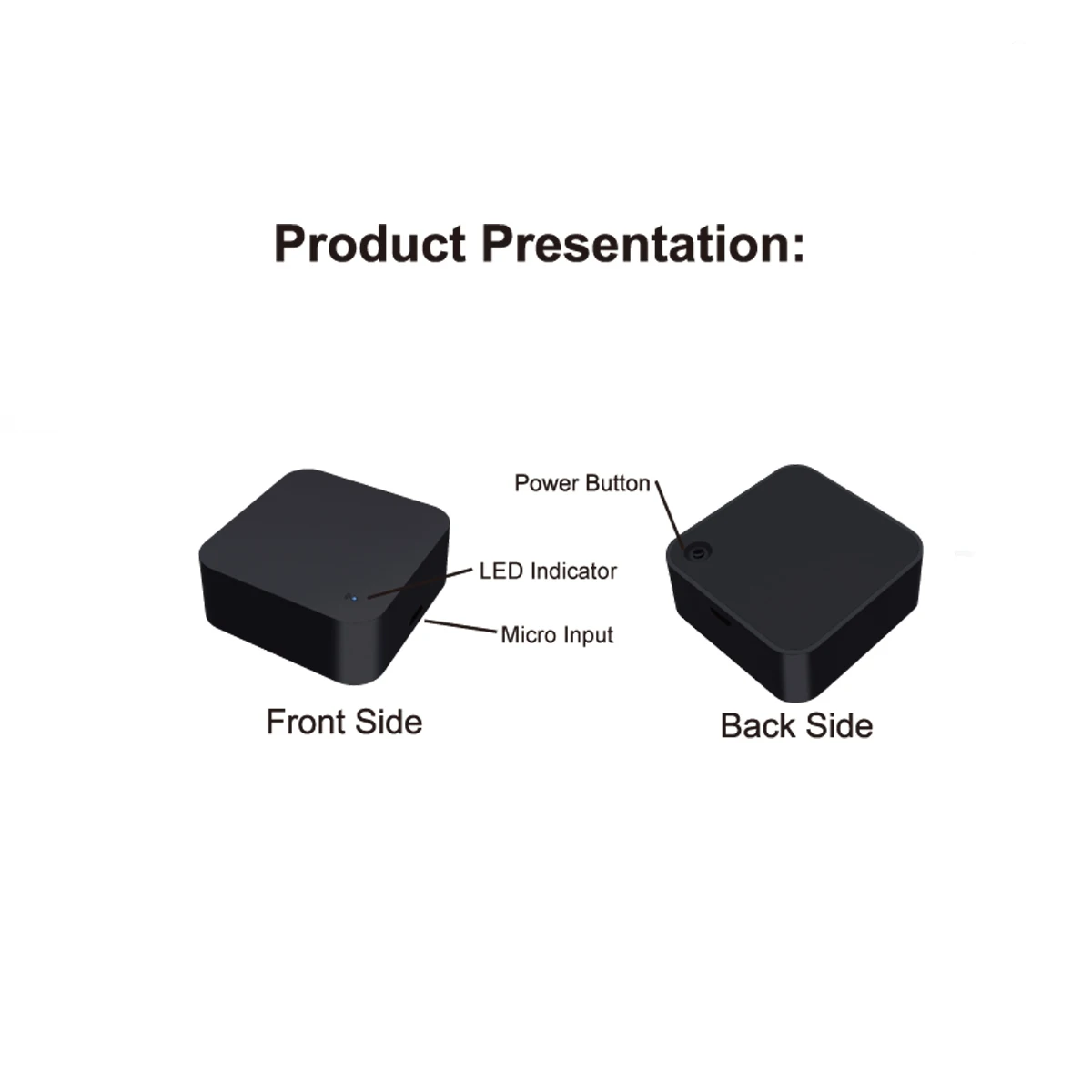 Product Presentation:

Power Button

LED Indicator

Micro Input

Front Side

Back Side